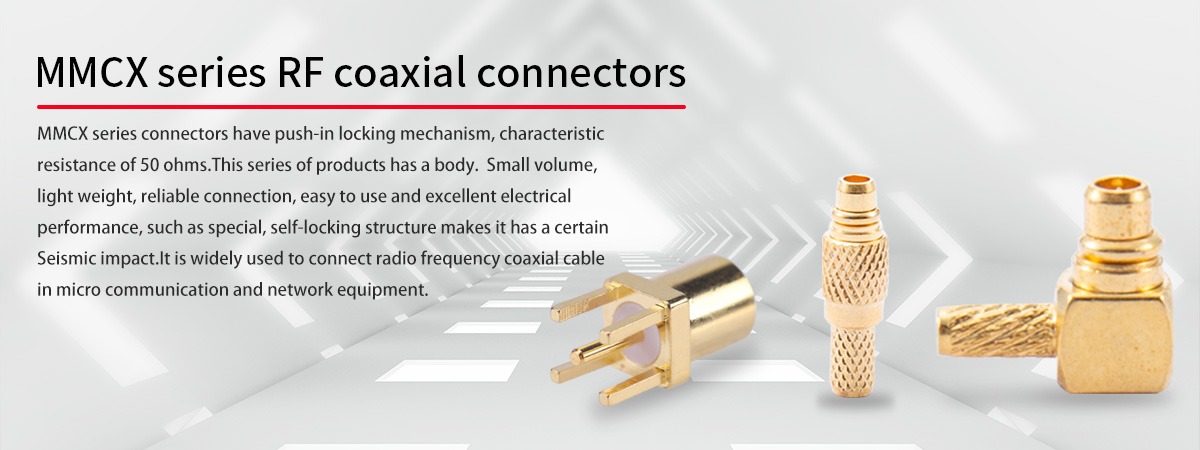 MMCX series RF coaxial connectors

MMCX series connectors have push-in locking mechanism, characteristic resistance of 50 ohms.This series of products has a body. Small volume, light weight, reliable connection, easy to use and excellent electrical performance, such as special, self-locking structure makes it has a certain Seismic impact.It is widely used to connect radio frequency coaxial cable in micro communication and network equipment.